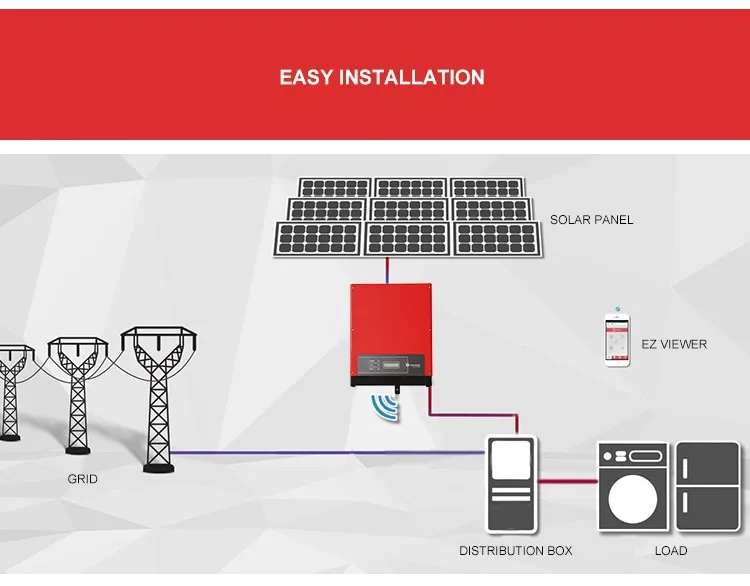 EASY INSTALLATION

SOLAR PANEL

EZ VIEWER

GRID

DISTRIBUTION BOX

LOAD